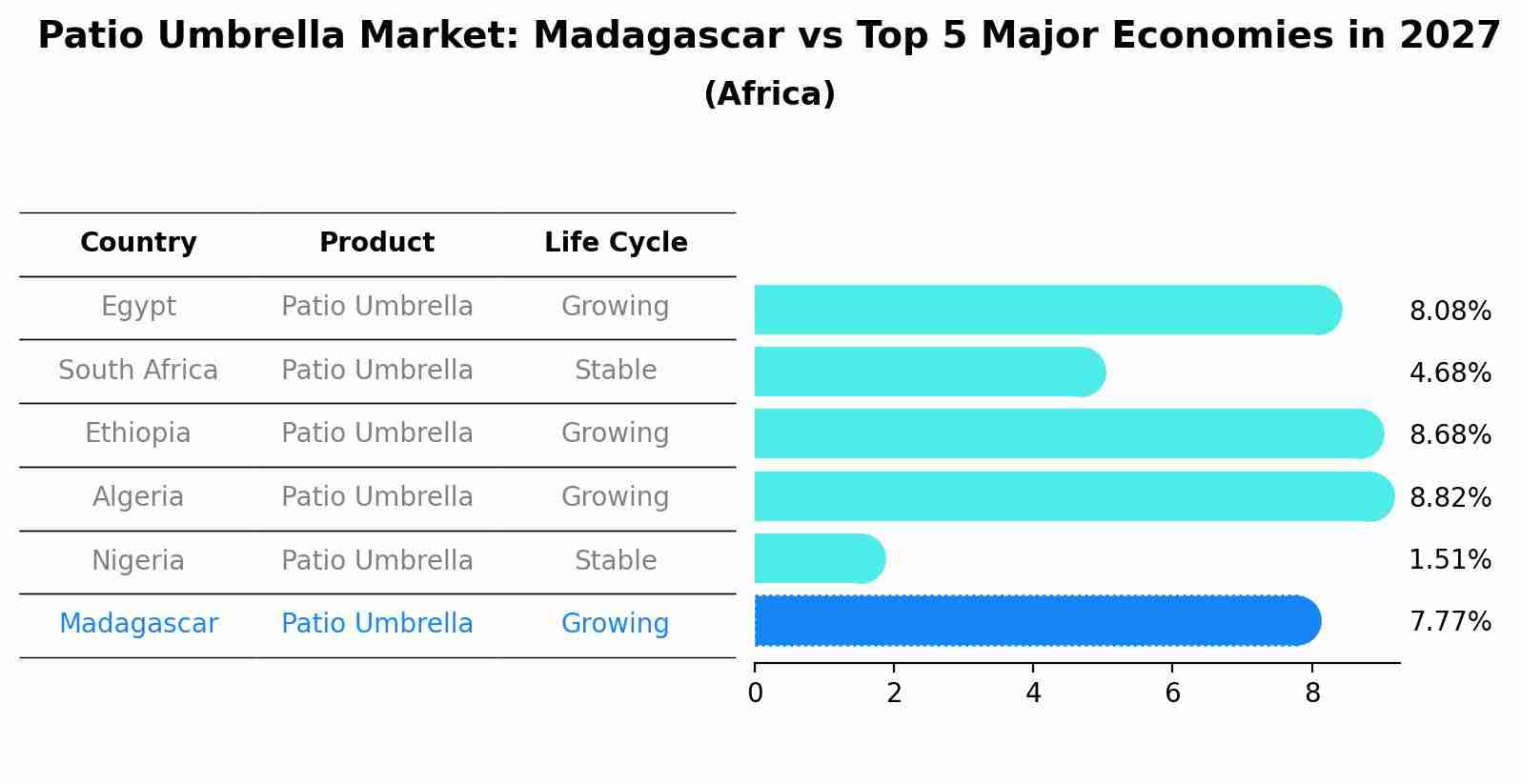 Patio Umbrella Market: Madagascar vs Top 5 Major Economies in 2027
(Africa)

| Country | Product | Life Cycle |
|---|---|---|
| Egypt | Patio Umbrella | Growing |
| South Africa | Patio Umbrella | Stable |
| Ethiopia | Patio Umbrella | Growing |
| Algeria | Patio Umbrella | Growing |
| Nigeria | Patio Umbrella | Stable |
| Madagascar | Patio Umbrella | Growing |

8.08%
4.68%
8.68%
8.82%
1.51%
7.77%

0 2 4 6 8